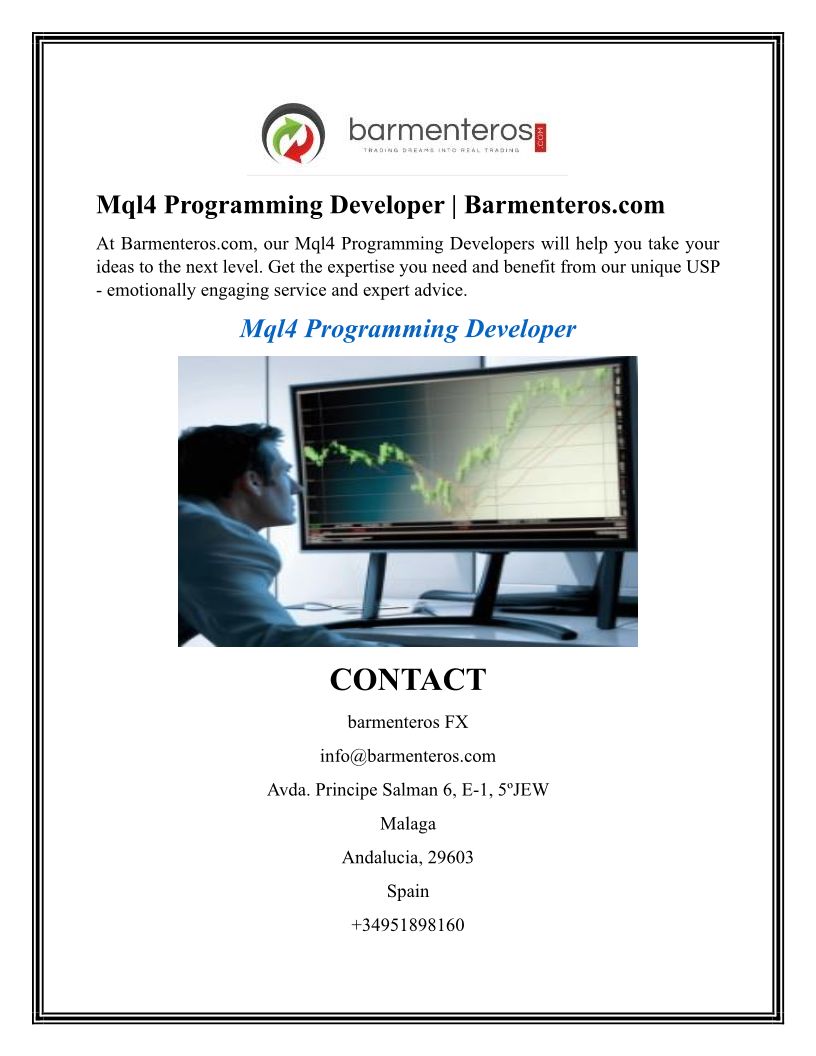 barmenteros .COM
TRADING DREAMS INTO REAL TRADING

Mql4 Programming Developer | Barmenteros.com

At Barmenteros.com, our Mql4 Programming Developers will help you take your ideas to the next level. Get the expertise you need and benefit from our unique USP - emotionally engaging service and expert advice.

Mql4 Programming Developer

CONTACT

barmenteros FX

info@barmenteros.com

Avda. Principe Salman 6, E-1, 5ºJEW

Malaga

Andalucia, 29603

Spain

+34951898160